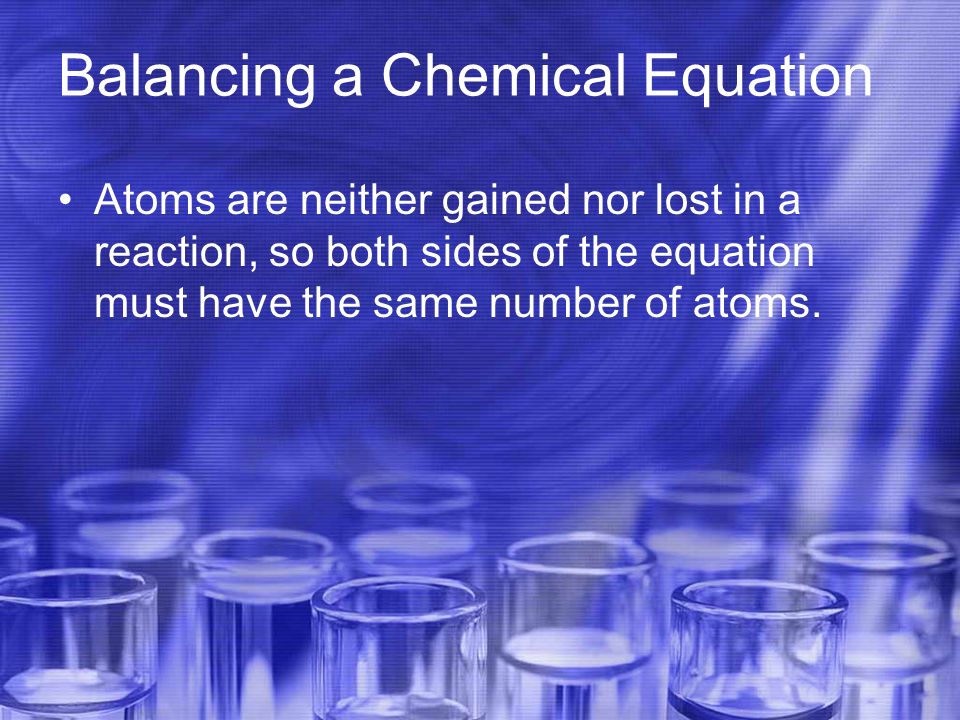 Balancing a Chemical Equation

• Atoms are neither gained nor lost in a reaction, so both sides of the equation must have the same number of atoms.